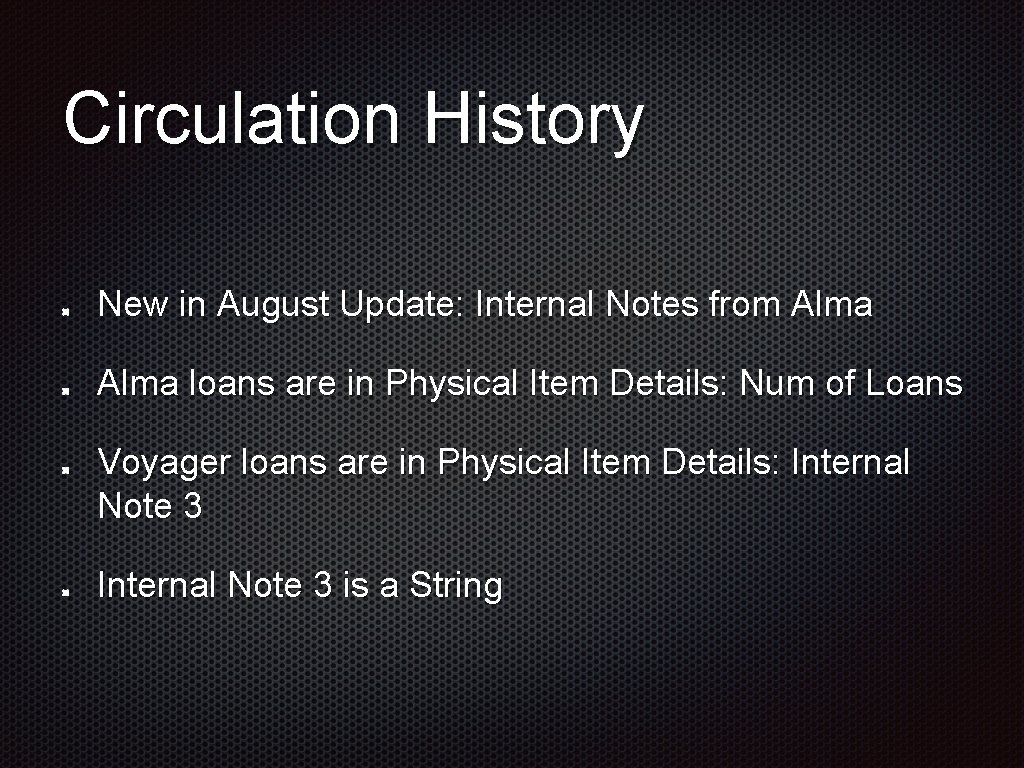 Circulation History

New in August Update: Internal Notes from Alma

Alma loans are in Physical Item Details: Num of Loans

Voyager loans are in Physical Item Details: Internal Note 3

Internal Note 3 is a String